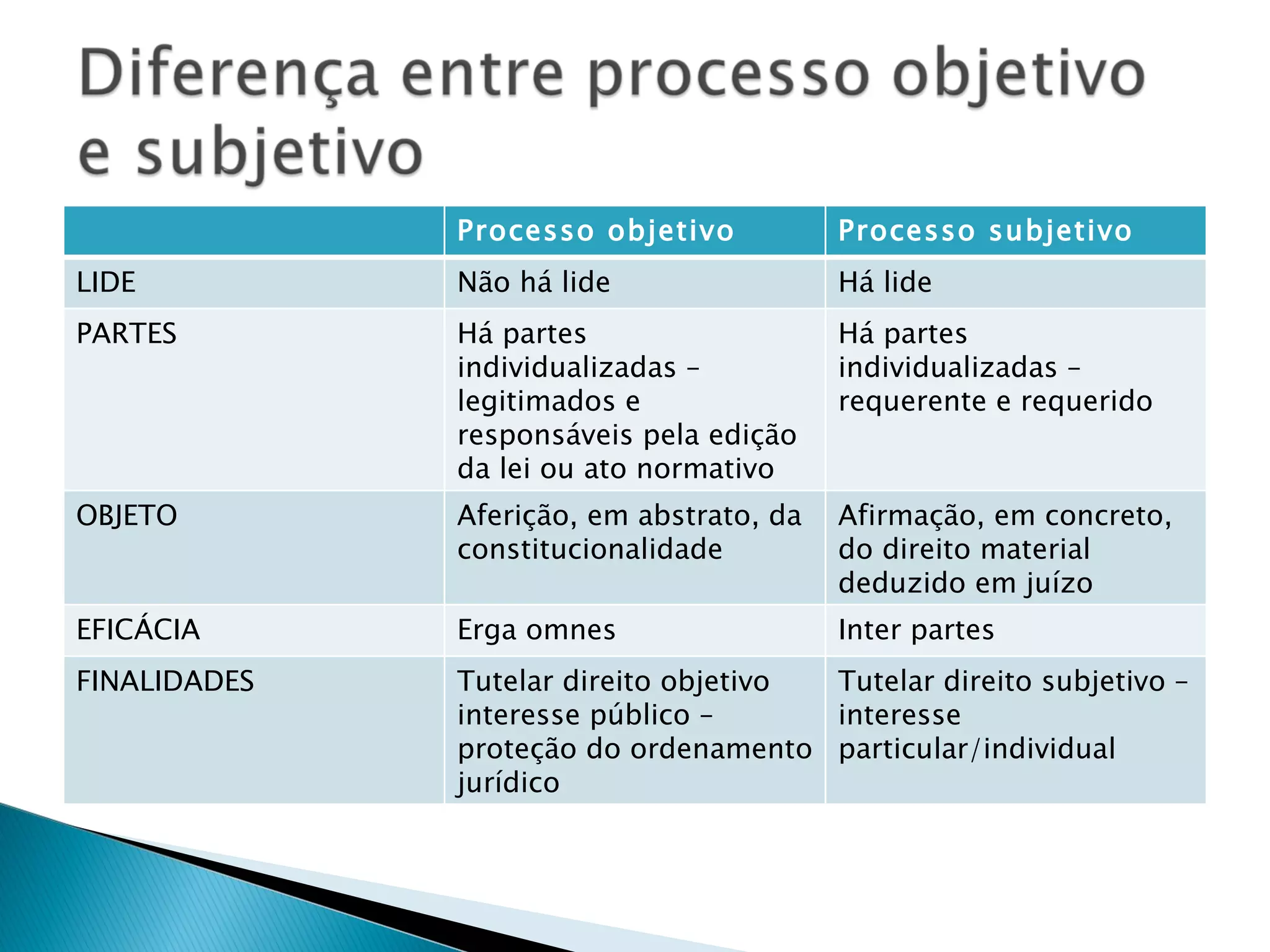 Diferença entre processo objetivo e subjetivo

| | Processo objetivo | Processo subjetivo |
|---|---|---|
| LIDE | Não há lide | Há lide |
| PARTES | Há partes individualizadas – legitimados e responsáveis pela edição da lei ou ato normativo | Há partes individualizadas – requerente e requerido |
| OBJETO | Aferição, em abstrato, da constitucionalidade | Afirmação, em concreto, do direito material deduzido em juízo |
| EFICÁCIA | Erga omnes | Inter partes |
| FINALIDADES | Tutelar direito objetivo interesse público – proteção do ordenamento jurídico | Tutelar direito subjetivo – interesse particular/individual |